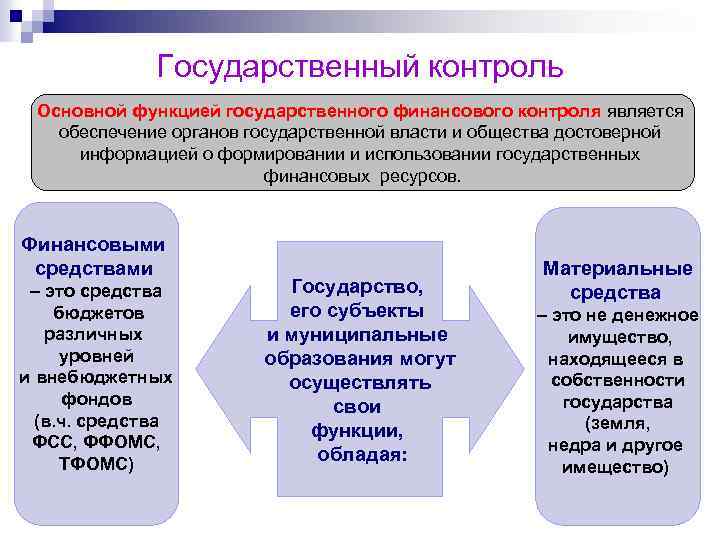 Государственный контроль

Основной функцией государственного финансового контроля является обеспечение органов государственной власти и общества достоверной информацией о формировании и использовании государственных финансовых ресурсов.

Финансовыми средствами – это средства бюджетов различных уровней и внебюджетных фондов (в.ч. средства ФСС, ФФОМС, ТФОМС)

Государство, его субъекты и муниципальные образования могут осуществлять свои функции, обладая:

Материальные средства – это не денежное имущество, находящееся в собственности государства (земля, недра и другое имещество)